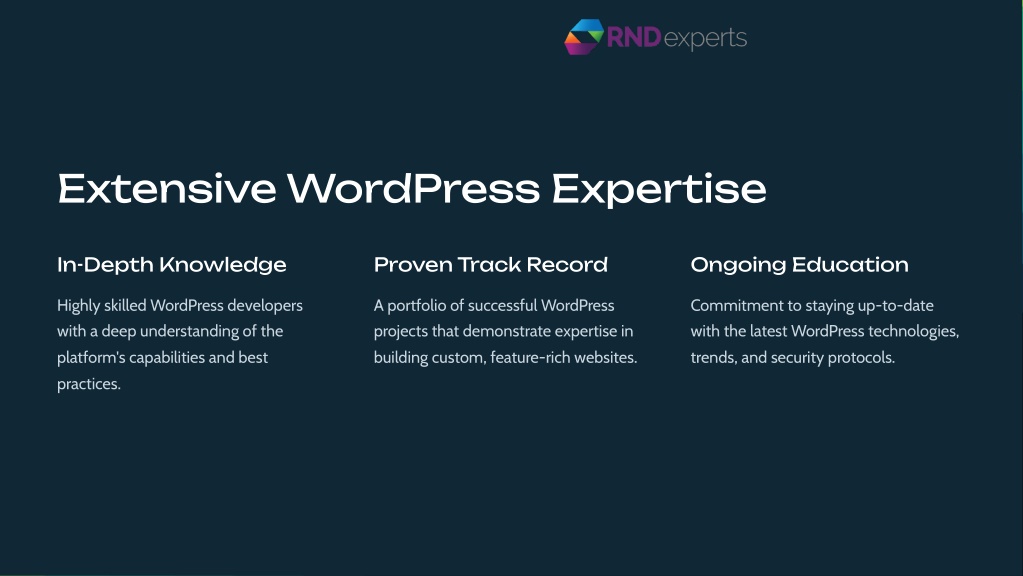 RND experts

Extensive WordPress Expertise

In-Depth Knowledge

Highly skilled WordPress developers with a deep understanding of the platform's capabilities and best practices.

Proven Track Record

A portfolio of successful WordPress projects that demonstrate expertise in building custom, feature-rich websites.

Ongoing Education

Commitment to staying up-to-date with the latest WordPress technologies, trends, and security protocols.